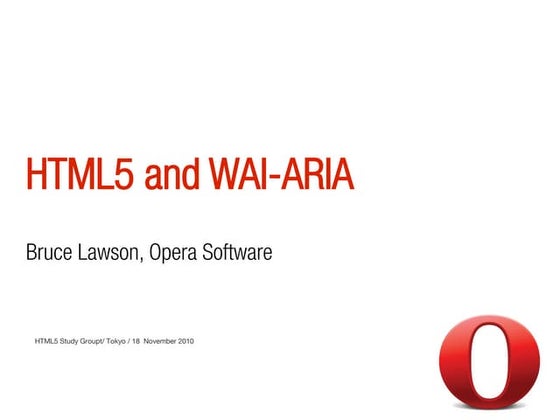 HTML5 and WAI-ARIA

Bruce Lawson, Opera Software

HTML5 Study Groupt/ Tokyo / 18 November 2010